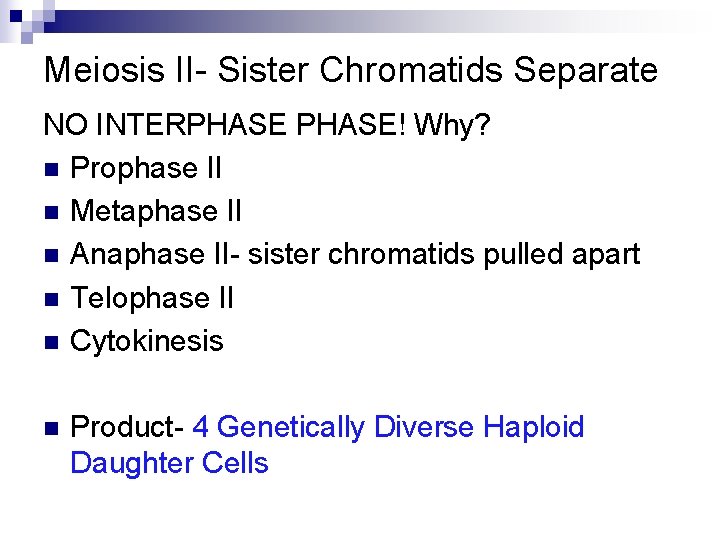 Meiosis II- Sister Chromatids Separate

NO INTERPHASE PHASE! Why?

- Prophase II
- Metaphase II
- Anaphase II- sister chromatids pulled apart
- Telophase II
- Cytokinesis

- Product- 4 Genetically Diverse Haploid Daughter Cells